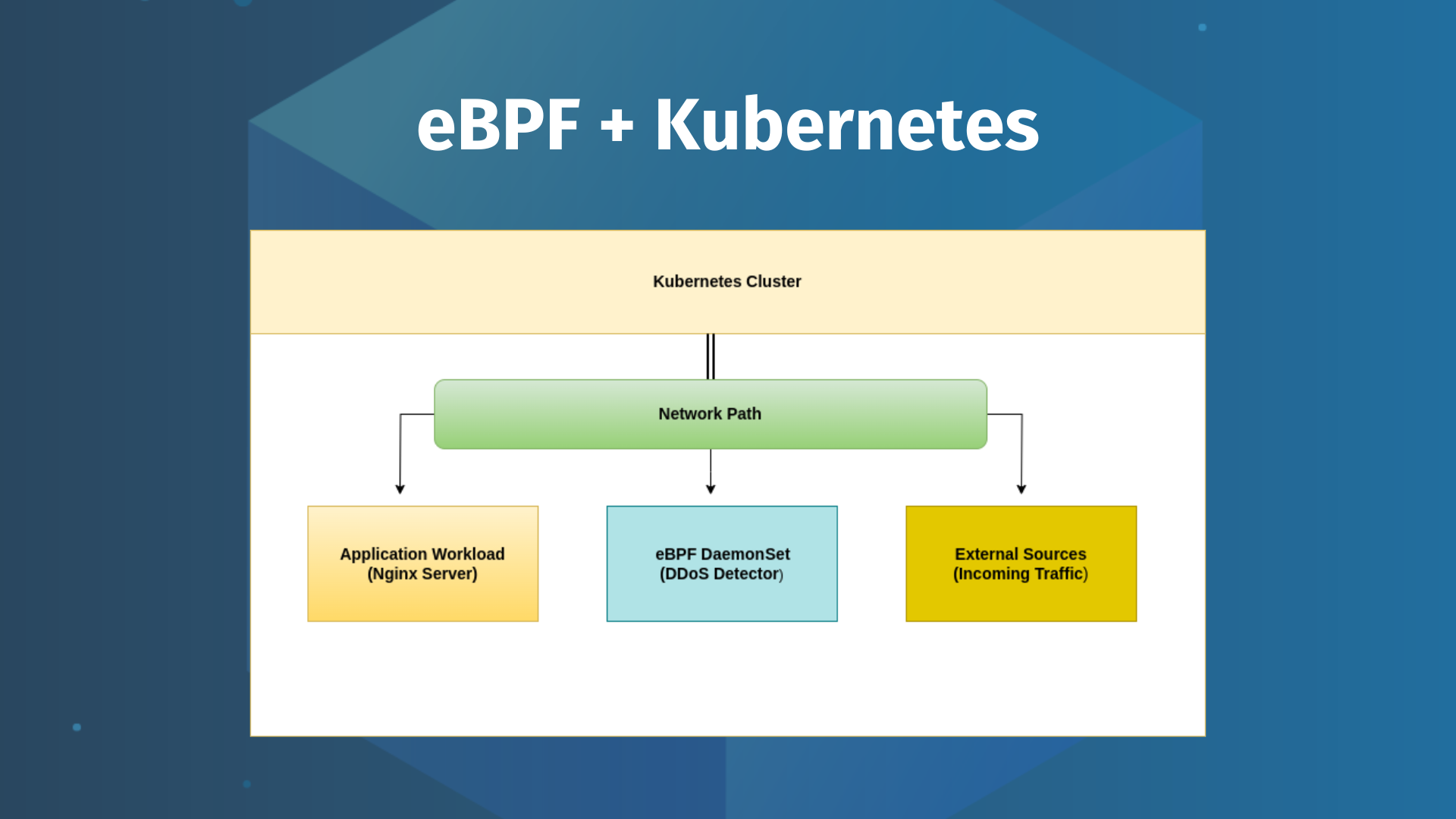 eBPF + Kubernetes

Kubernetes Cluster

Network Path

Application Workload
(Nginx Server)

eBPF DaemonSet
(DDoS Detector)

External Sources
(Incoming Traffic)